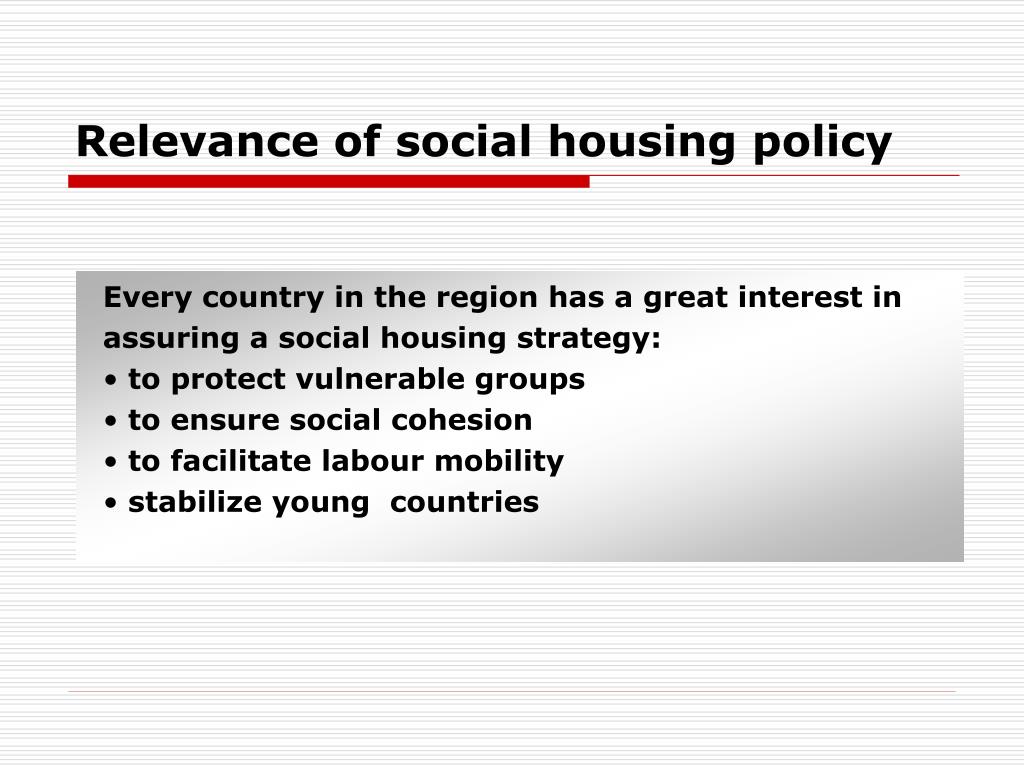 Relevance of social housing policy

Every country in the region has a great interest in assuring a social housing strategy:
• to protect vulnerable groups
• to ensure social cohesion
• to facilitate labour mobility
• stabilize young  countries